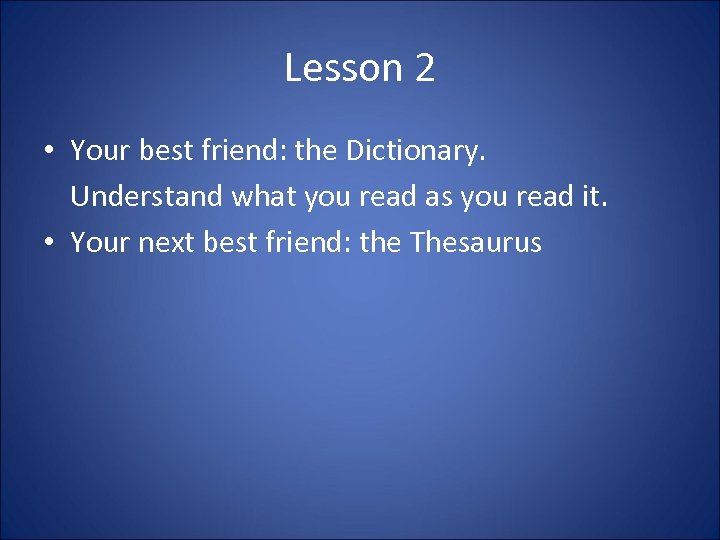 Lesson 2

• Your best friend: the Dictionary.
Understand what you read as you read it.
• Your next best friend: the Thesaurus